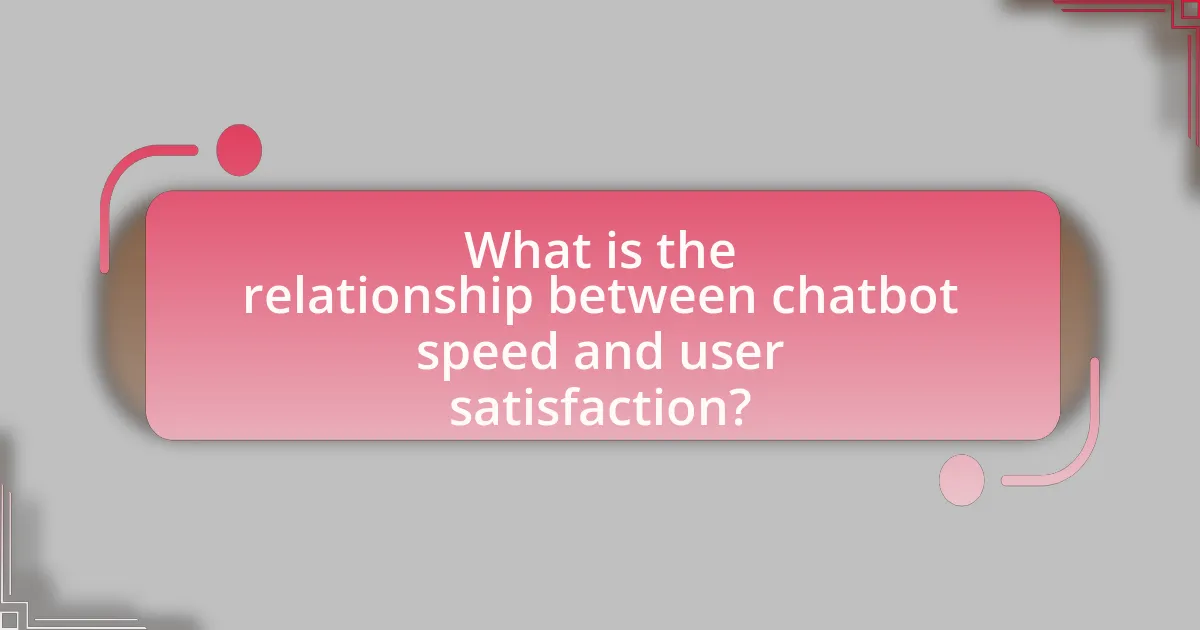 What is the relationship between chatbot speed and user satisfaction?